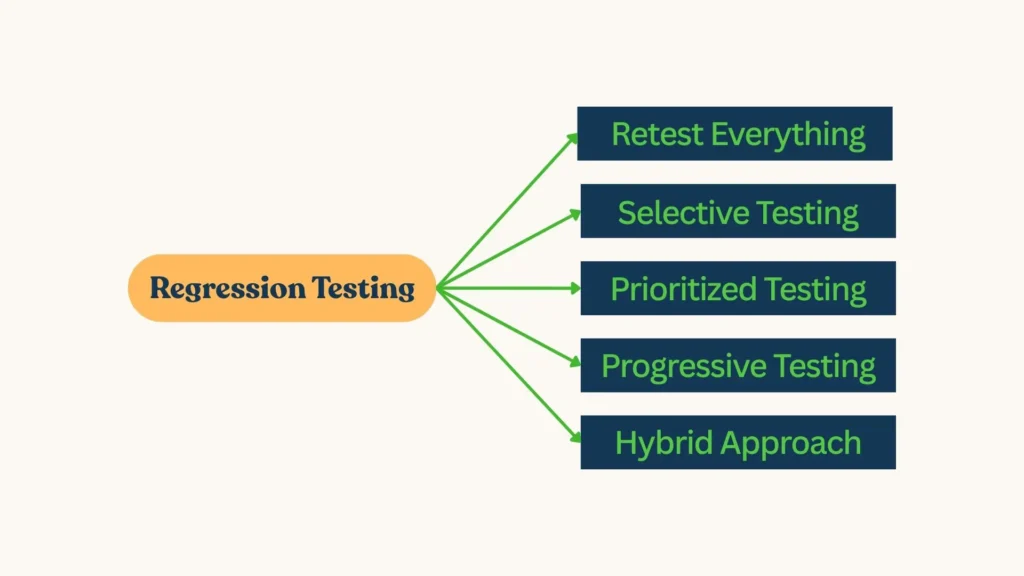 Regression Testing

Retest Everything

Selective Testing

Prioritized Testing

Progressive Testing

Hybrid Approach